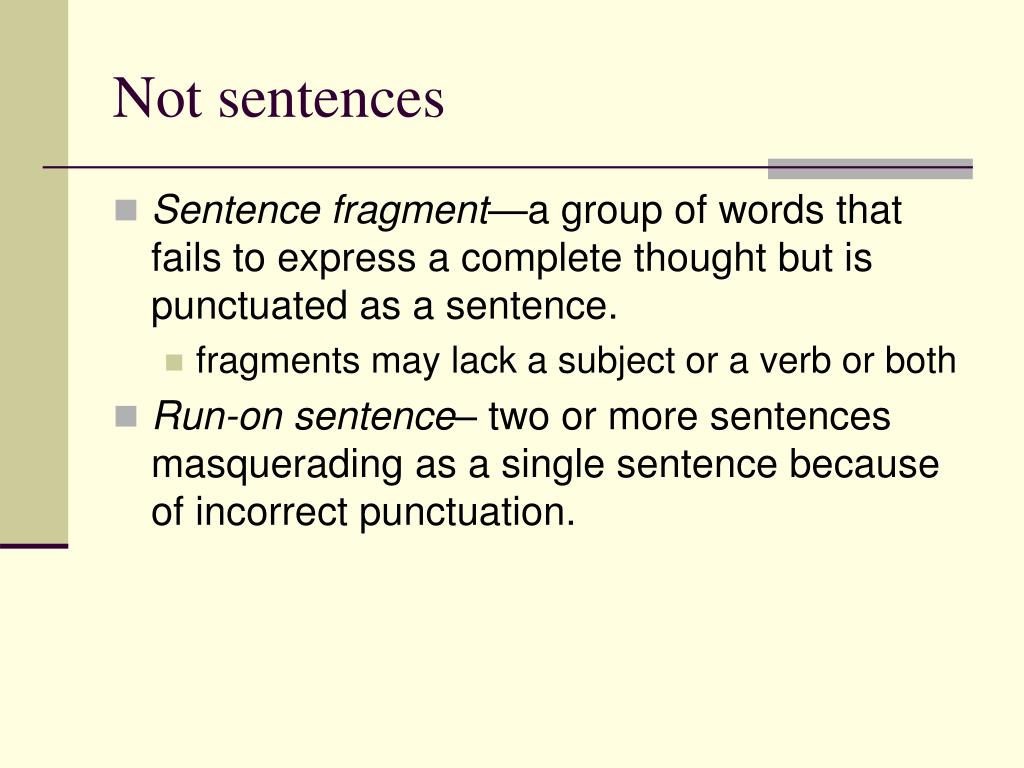 Not sentences

Sentence fragment—a group of words that fails to express a complete thought but is punctuated as a sentence.

fragments may lack a subject or a verb or both

Run-on sentence– two or more sentences masquerading as a single sentence because of incorrect punctuation.